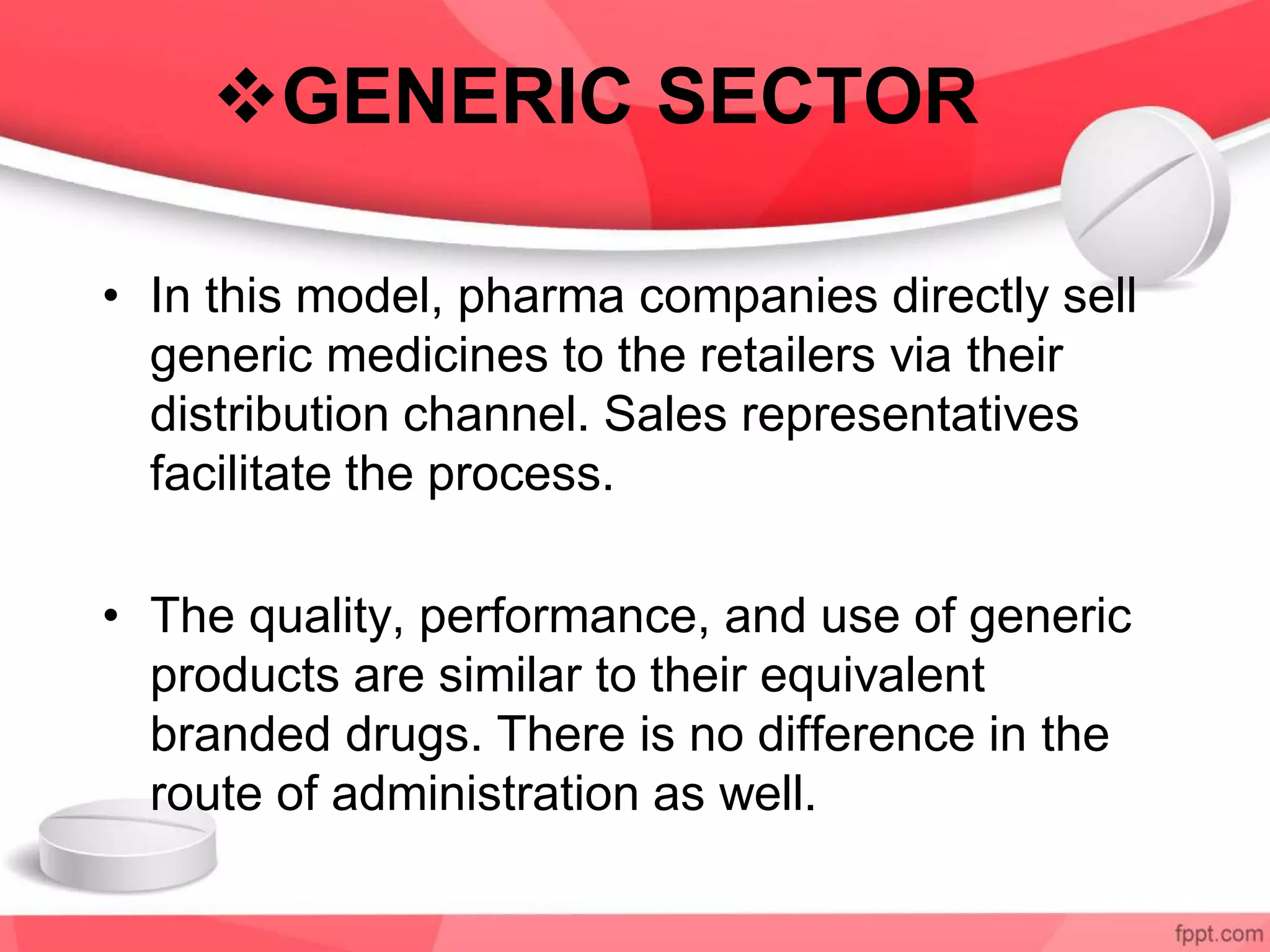 ❖GENERIC SECTOR

• In this model, pharma companies directly sell generic medicines to the retailers via their distribution channel. Sales representatives facilitate the process.

• The quality, performance, and use of generic products are similar to their equivalent branded drugs. There is no difference in the route of administration as well.

fppt.com